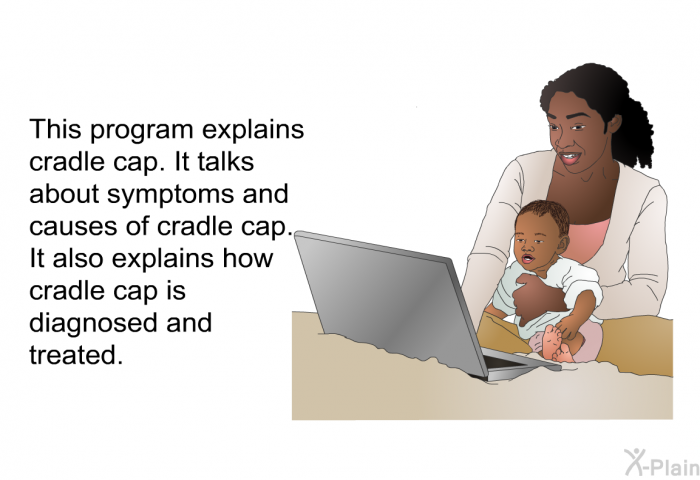 This program explains cradle cap. It talks about symptoms and causes of cradle cap. It also explains how cradle cap is diagnosed and treated.

X-Plain